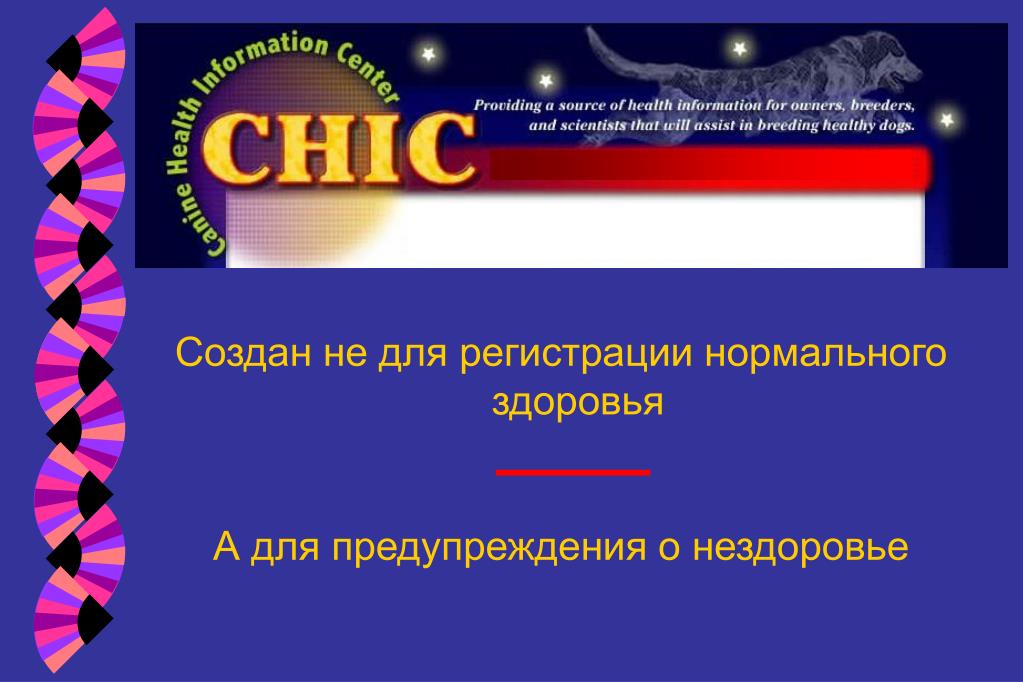 Canine Health Information Center

CHIC

Providing a source of health information for owners, breeders, and scientists that will assist in breeding healthy dogs.

Создан не для регистрации нормального здоровья

А для предупреждения о нездоровье